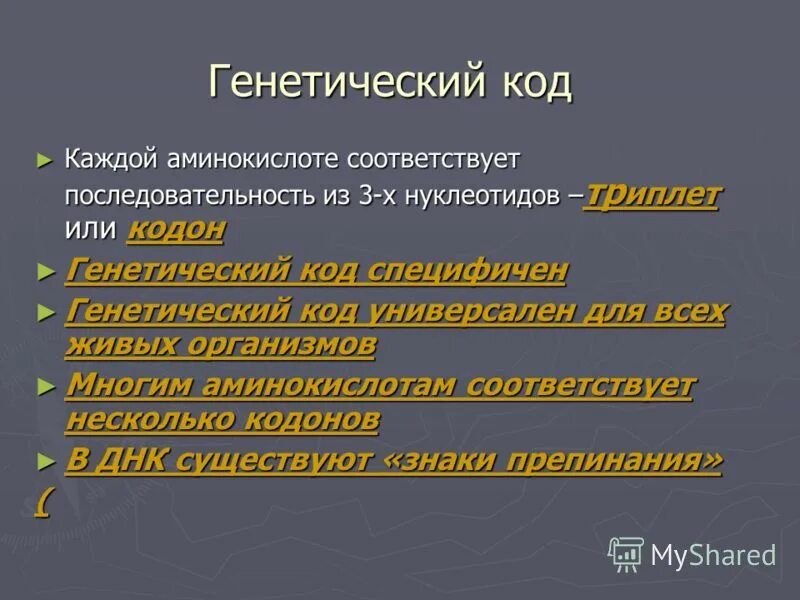 Генетический код

► Каждой аминокислоте соответствует последовательность из 3-х нуклеотидов –триплет или кодон

► Генетический код специфичен

► Генетический код универсален для всех живых организмов

► Многим аминокислотам соответствует несколько кодонов

► В ДНК существуют «знаки препинания»

(

MyShared